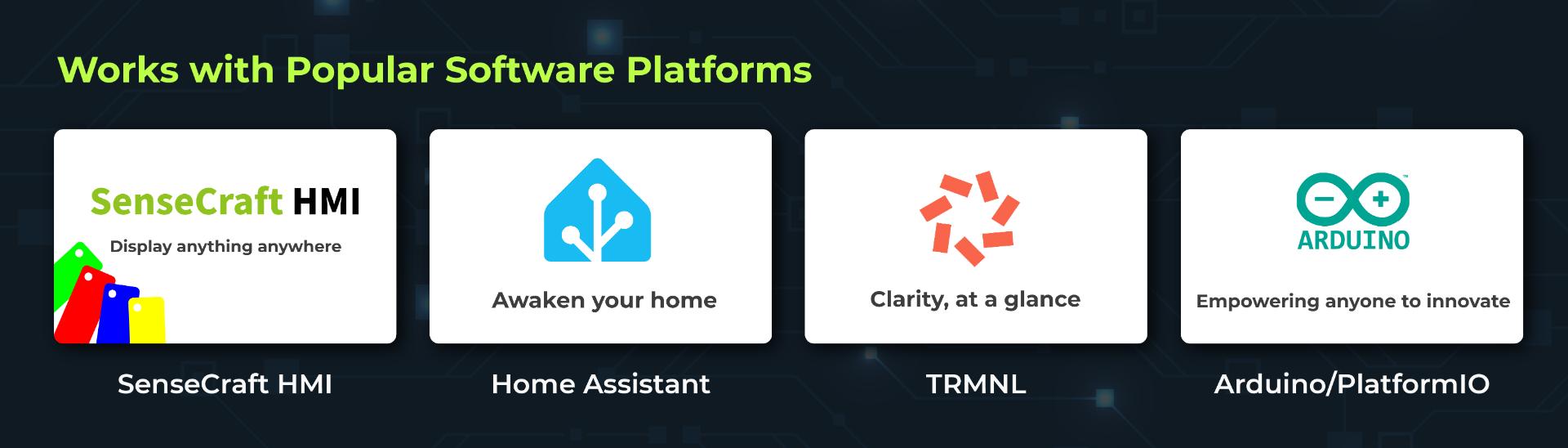 Works with Popular Software Platforms

SenseCraft HMI
Display anything anywhere

SenseCraft HMI

Awaken your home

Home Assistant

Clarity, at a glance

TRMNL

ARDUINO

Empowering anyone to innovate

Arduino/PlatformIO